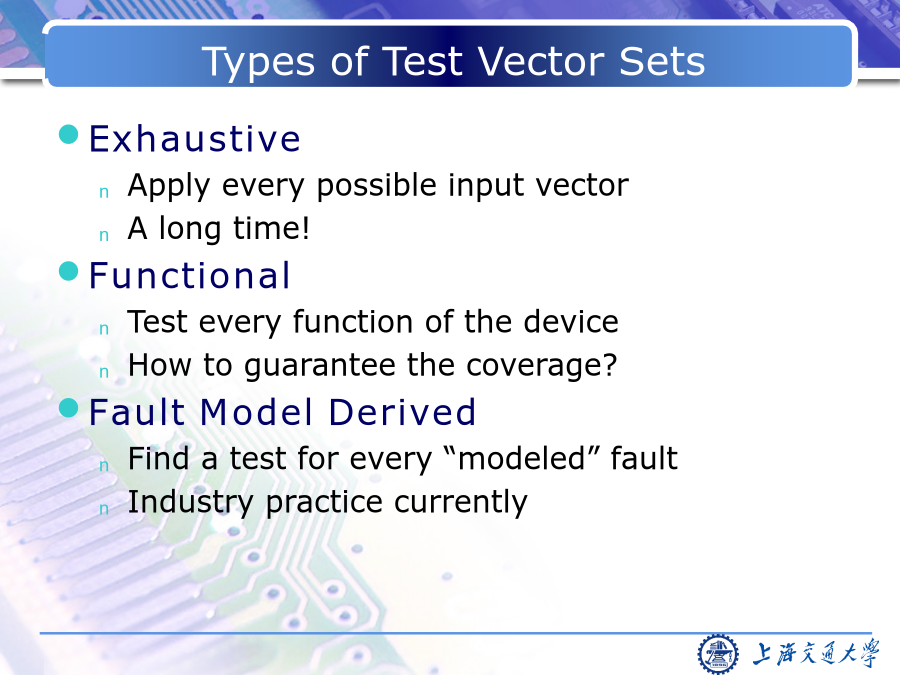 Types of Test Vector Sets

Exhaustive

n Apply every possible input vector

n A long time!

Functional

n Test every function of the device

n How to guarantee the coverage?

Fault Model Derived

n Find a test for every “modeled” fault

n Industry practice currently

上海交通大學